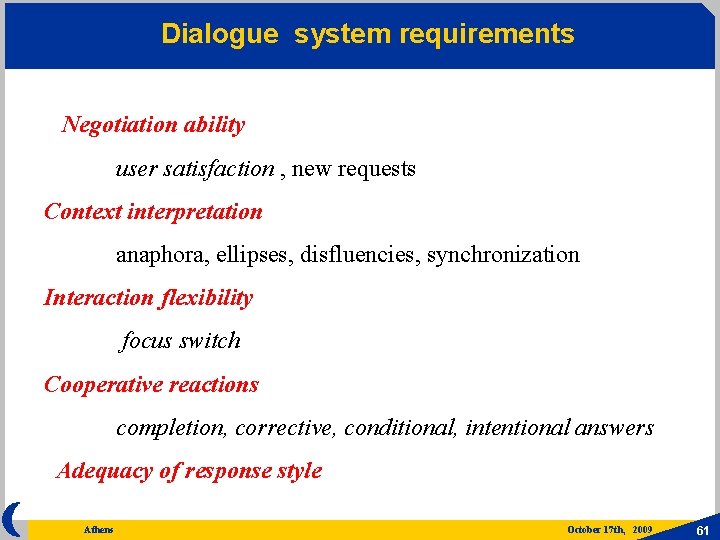 Dialogue system requirements

Negotiation ability

user satisfaction , new requests

Context interpretation

anaphora, ellipses, disfluencies, synchronization

Interaction flexibility

focus switch

Cooperative reactions

completion, corrective, conditional, intentional answers

Adequacy of response style

Athens

October 17th, 2009

61